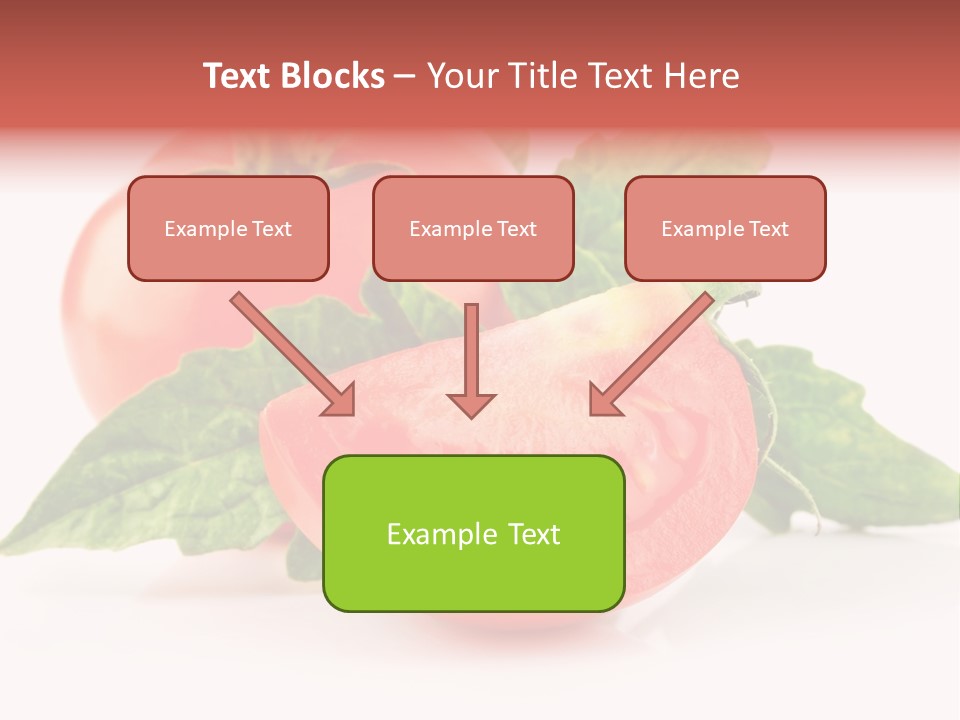 Text Blocks – Your Title Text Here

Example Text

Example Text

Example Text

Example Text